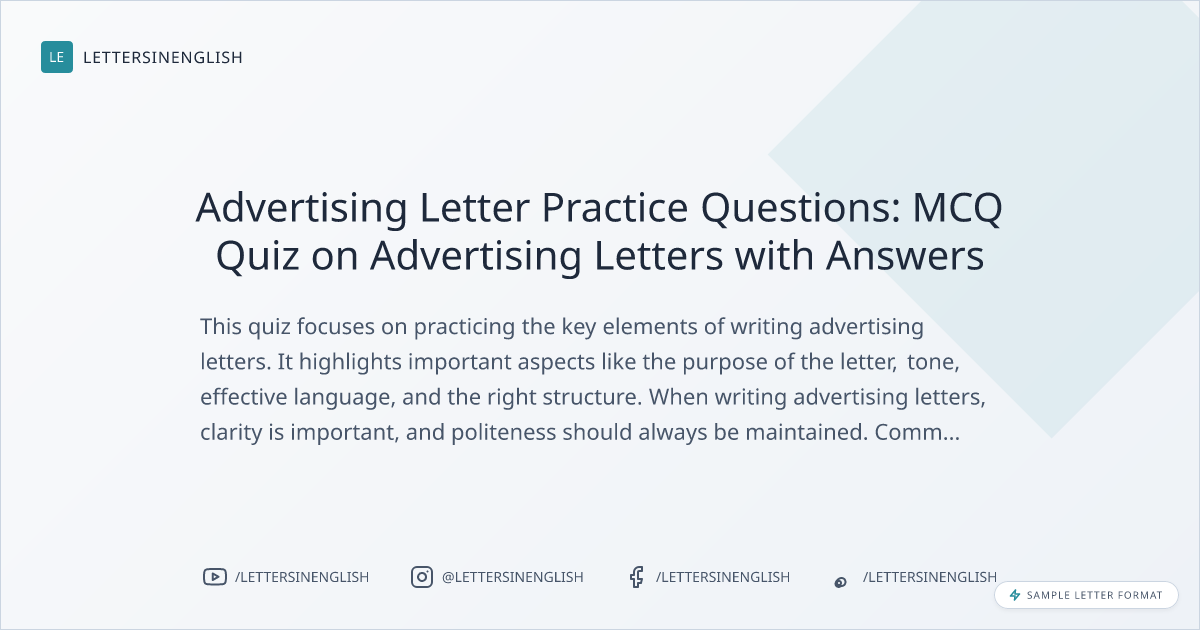 LE LETTERSINENGLISH

Advertising Letter Practice Questions: MCQ Quiz on Advertising Letters with Answers

This quiz focuses on practicing the key elements of writing advertising letters. It highlights important aspects like the purpose of the letter, tone, effective language, and the right structure. When writing advertising letters, clarity is important, and politeness should always be maintained. Comm...

/LETTERSINENGLISH @LETTERSINENGLISH /LETTERSINENGLISH /LETTERSINENGLISH

SAMPLE LETTER FORMAT